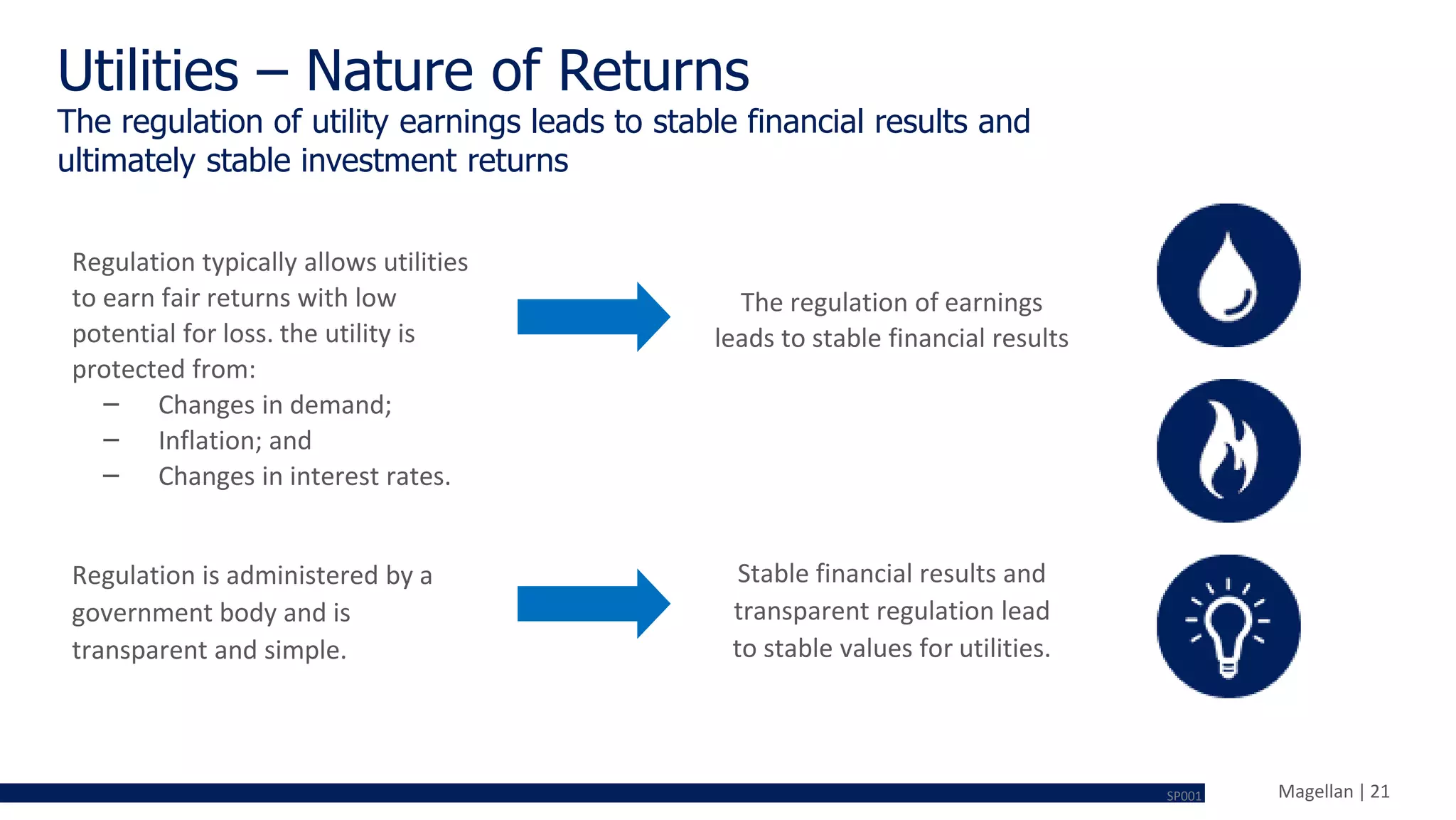 Utilities – Nature of Returns

The regulation of utility earnings leads to stable financial results and ultimately stable investment returns

Regulation typically allows utilities to earn fair returns with low potential for loss. the utility is protected from:

– Changes in demand;
– Inflation; and
– Changes in interest rates.

The regulation of earnings leads to stable financial results

Regulation is administered by a government body and is transparent and simple.

Stable financial results and transparent regulation lead to stable values for utilities.

SP001

Magellan | 21